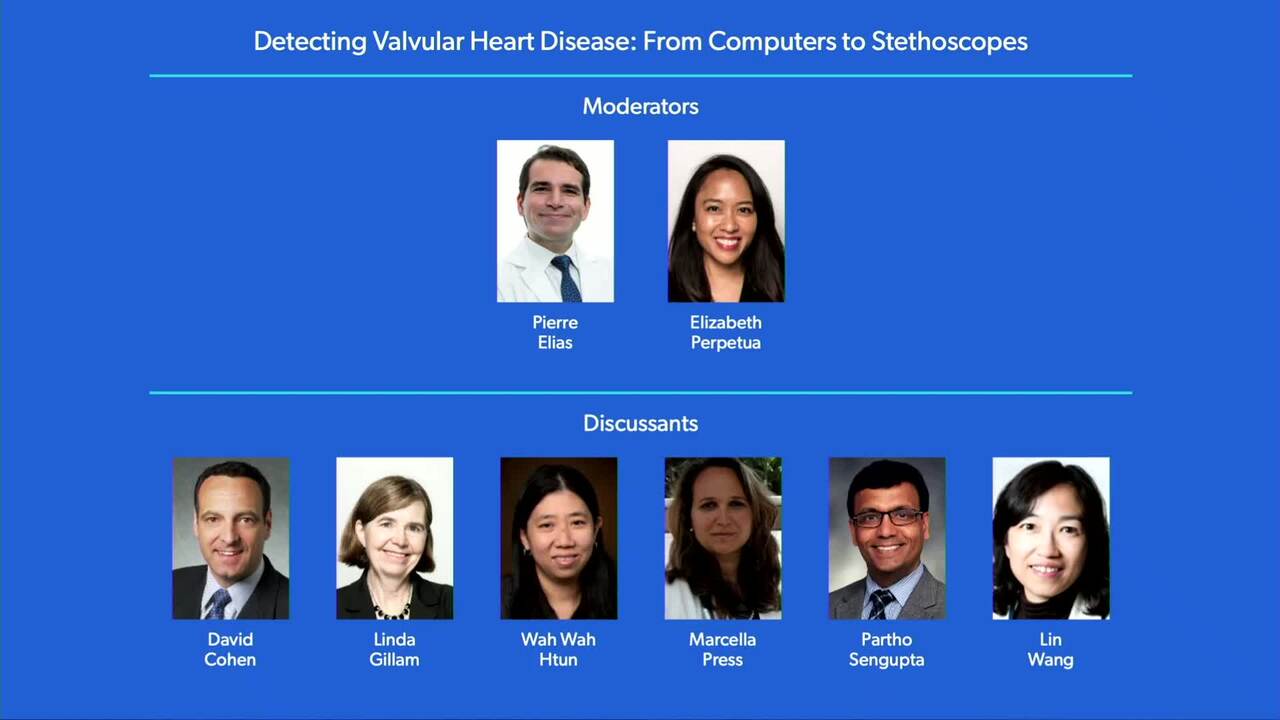 Detecting Valvular Heart Disease: From Computers to Stethoscopes

Moderators

Pierre Elias

Elizabeth Perpetua

Discussants

David Cohen

Linda Gillam

Wah Wah Htun

Marcella Press

Partho Sengupta

Lin Wang